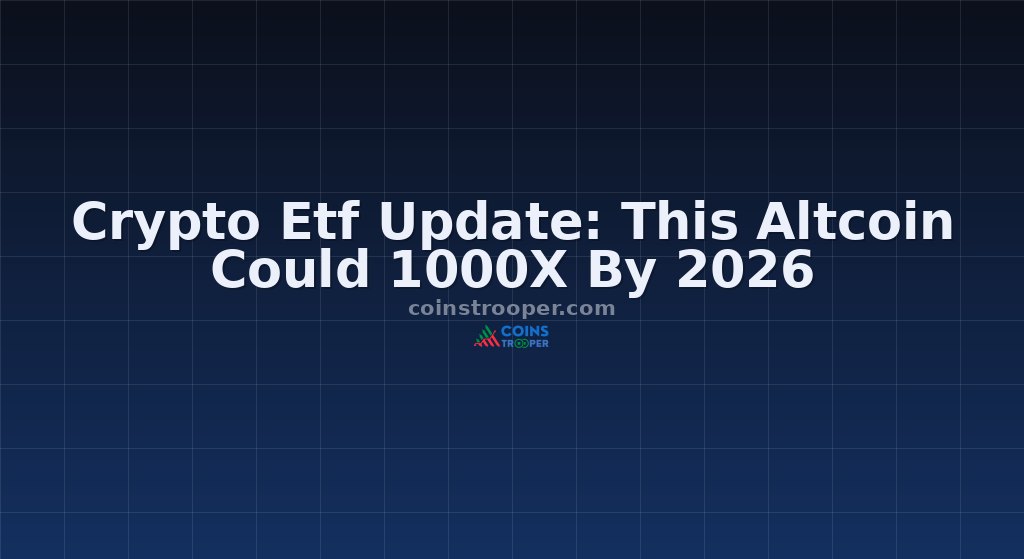 Crypto Etf Update: This Altcoin Could 1000X By 2026

coinstrooper.com

COINS TROOPER